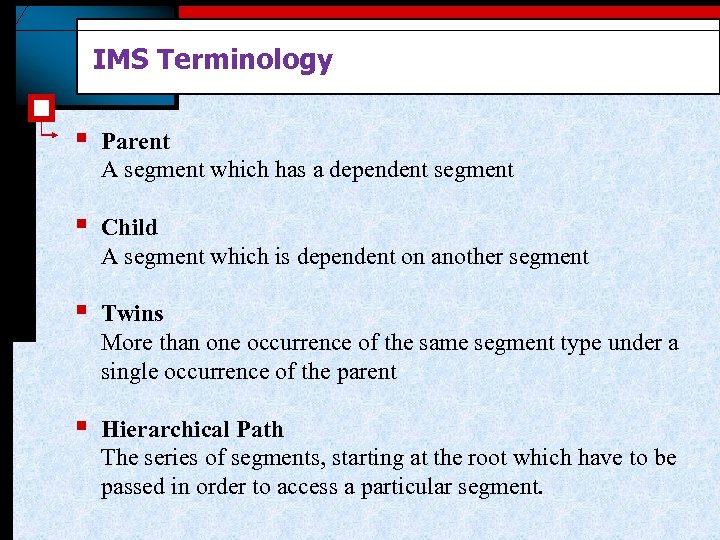 IMS Terminology

Parent
A segment which has a dependent segment

Child
A segment which is dependent on another segment

Twins
More than one occurrence of the same segment type under a single occurrence of the parent

Hierarchical Path
The series of segments, starting at the root which have to be passed in order to access a particular segment.